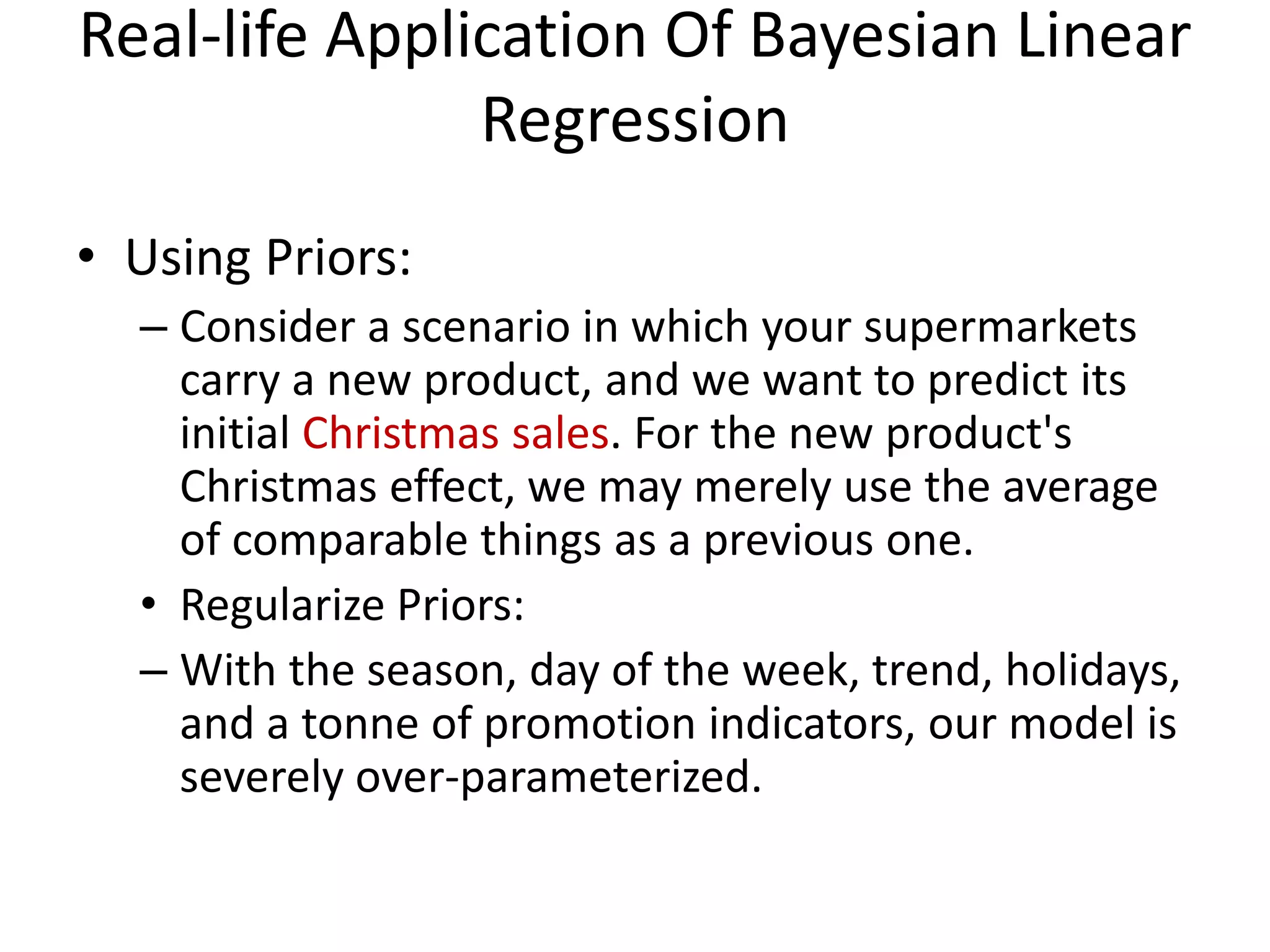 Real-life Application Of Bayesian Linear Regression

• Using Priors:

– Consider a scenario in which your supermarkets carry a new product, and we want to predict its initial Christmas sales. For the new product's Christmas effect, we may merely use the average of comparable things as a previous one.

• Regularize Priors:

– With the season, day of the week, trend, holidays, and a tonne of promotion indicators, our model is severely over-parameterized.